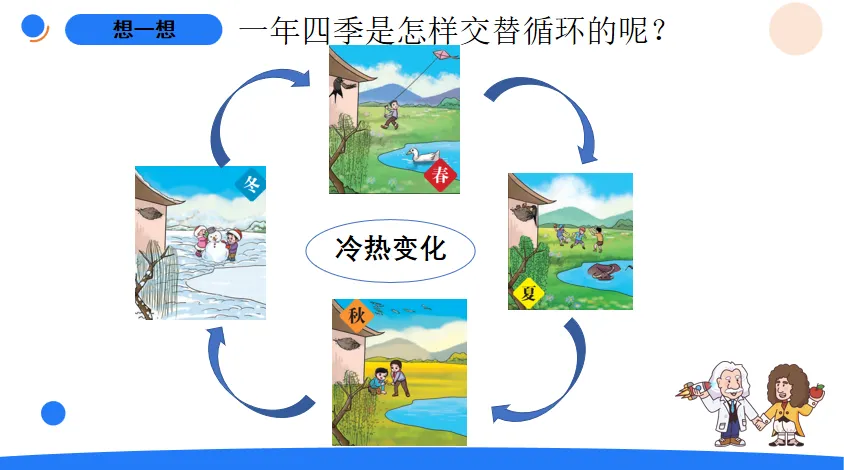 想一想 一年四季是怎样交替循环的呢？

春

夏

秋

冬

冷热变化